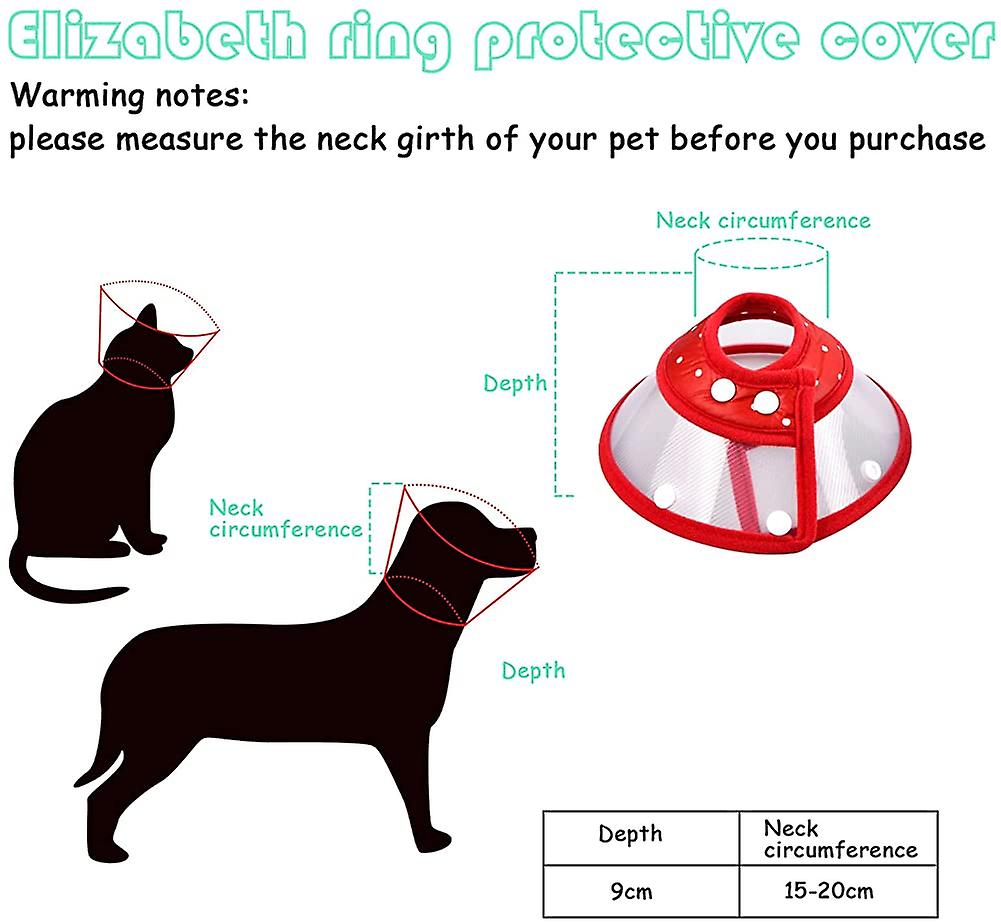 Elizabeth ring protective cover

Warming notes:
please measure the neck girth of your pet before you purchase

Neck circumference

Depth

Neck circumference

Depth

| Depth | Neck circumference |
|---|---|
| 9cm | 15-20cm |